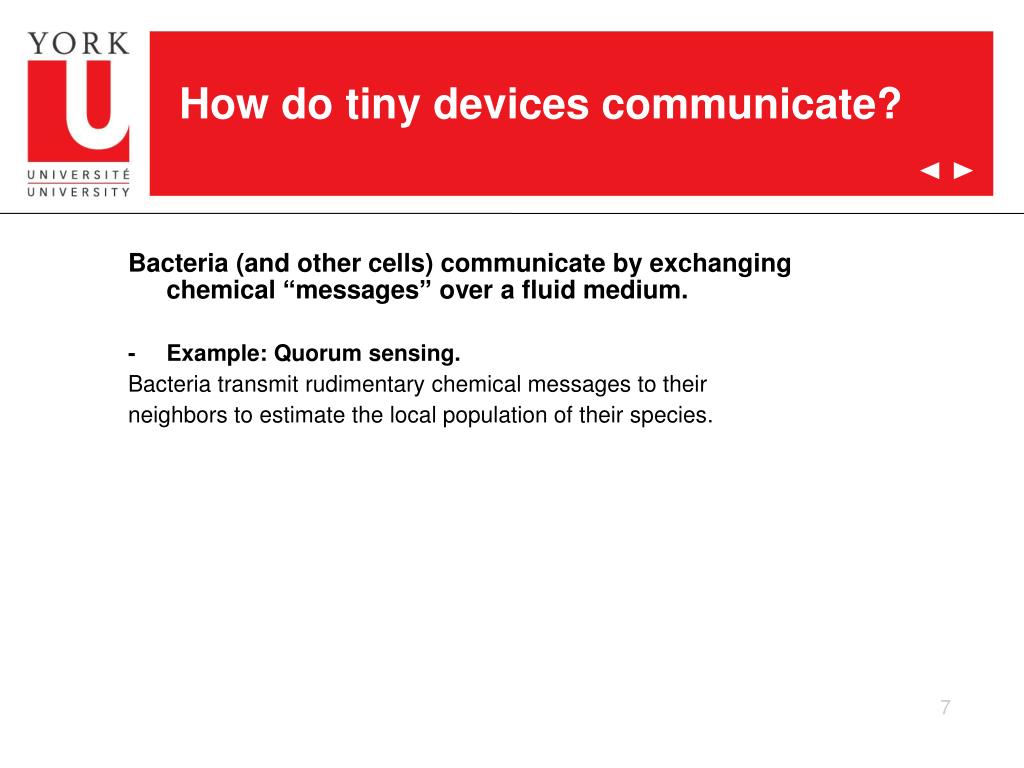 YORK
U
UNIVERSITÉ
UNIVERSITY

How do tiny devices communicate?

◄ ►

Bacteria (and other cells) communicate by exchanging chemical “messages” over a fluid medium.

- Example: Quorum sensing.

Bacteria transmit rudimentary chemical messages to their neighbors to estimate the local population of their species.

7